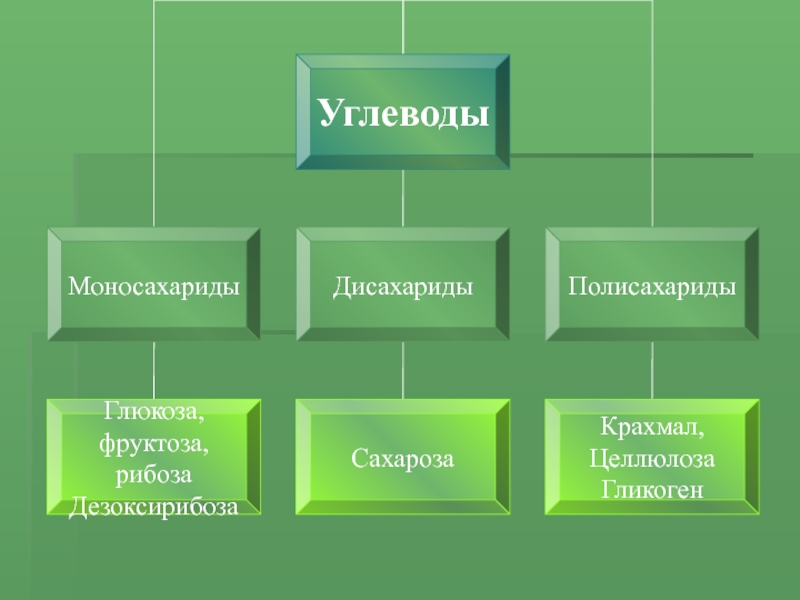 Углеводы

Моносахариды

Дисахариды

Полисахариды

Глюкоза, фруктоза, рибоза Дезоксирибоза

Сахароза

Крахмал, Целлюлоза Гликоген